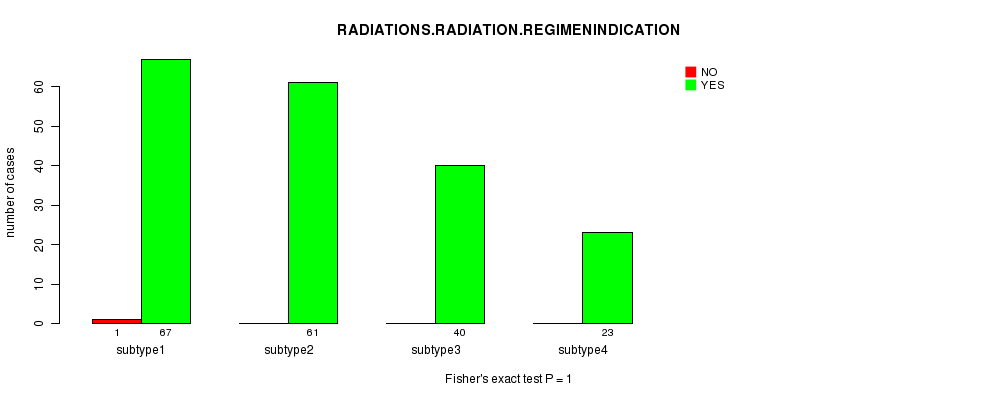 RADIATIONS.RADIATION.REGIMENINDICATION

NO
YES

number of cases

0
10
20
30
40
50
60

1 67
subtype1

61
subtype2

40
subtype3

23
subtype4

Fisher's exact test P = 1